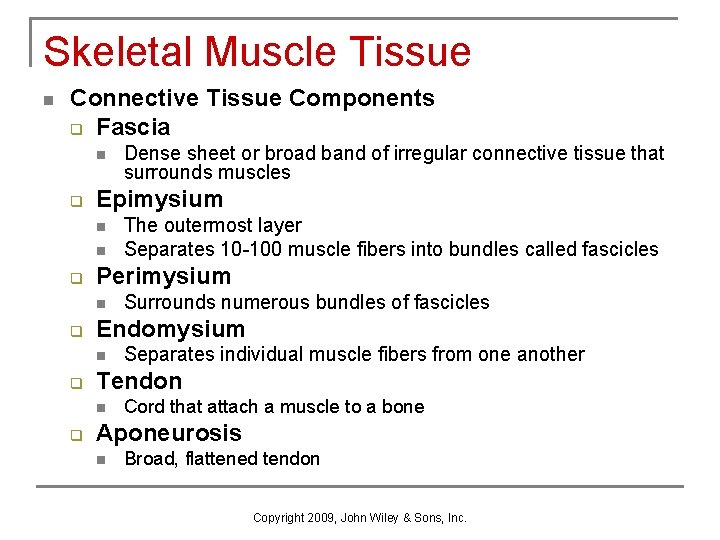 Skeletal Muscle Tissue

- Connective Tissue Components
  - Fascia
    - Dense sheet or broad band of irregular connective tissue that surrounds muscles
  - Epimysium
    - The outermost layer
    - Separates 10-100 muscle fibers into bundles called fascicles
  - Perimysium
    - Surrounds numerous bundles of fascicles
  - Endomysium
    - Separates individual muscle fibers from one another
  - Tendon
    - Cord that attach a muscle to a bone
  - Aponeurosis
    - Broad, flattened tendon

Copyright 2009, John Wiley & Sons, Inc.